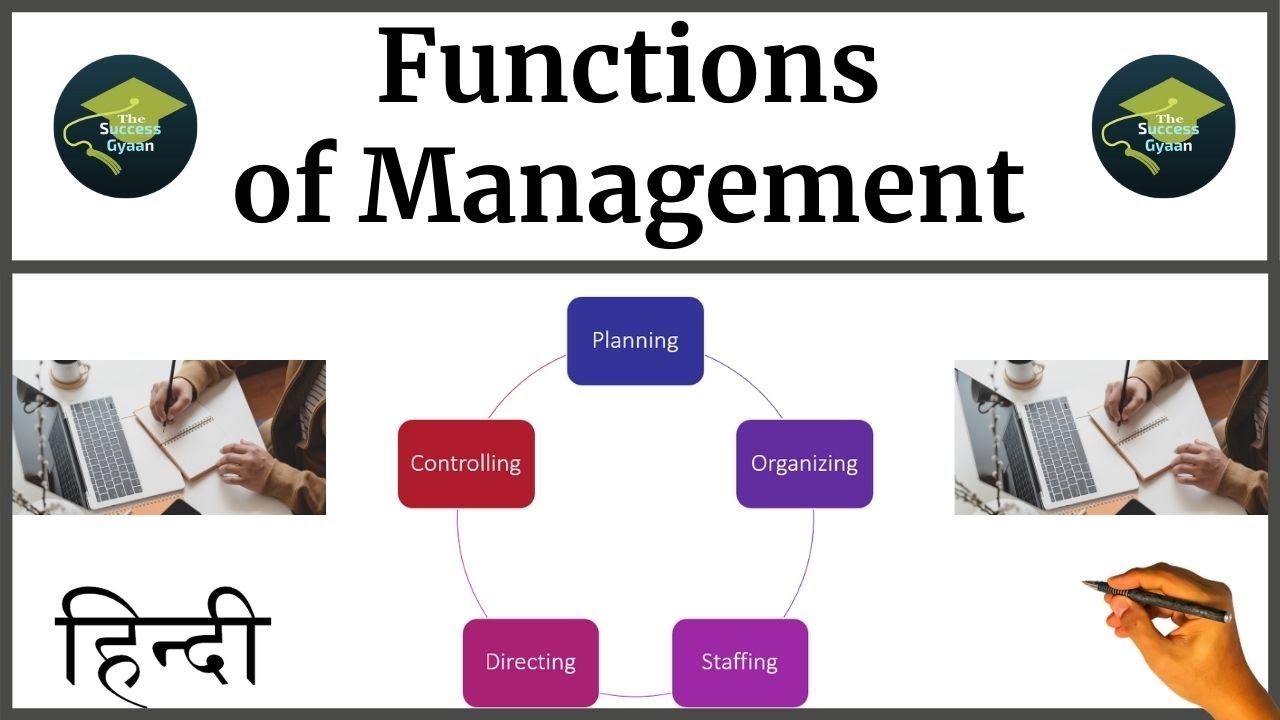 The Success Gyaan

Functions of Management

The Success Gyaan

Planning

Organizing

Staffing

Directing

Controlling

हिन्दी